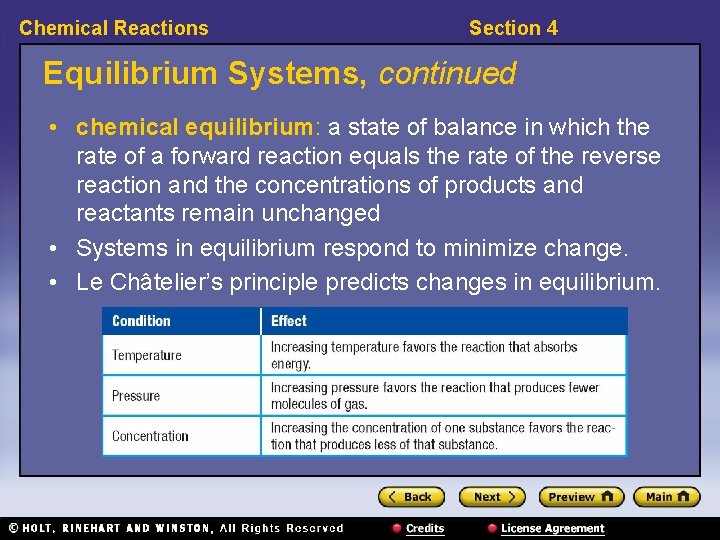 Chemical Reactions

Section 4

Equilibrium Systems, continued

• chemical equilibrium: a state of balance in which the rate of a forward reaction equals the rate of the reverse reaction and the concentrations of products and reactants remain unchanged

• Systems in equilibrium respond to minimize change.

• Le Châtelier's principle predicts changes in equilibrium.

| Condition | Effect |
|---|---|
| Temperature | Increasing temperature favors the reaction that absorbs energy. |
| Pressure | Increasing pressure favors the reaction that produces fewer molecules of gas. |
| Concentration | Increasing the concentration of one substance favors the reaction that produces less of that substance. |

Back

Next

Preview

Main

© HOLT, RINEHART AND WINSTON, All Rights Reserved

Credits

License Agreement